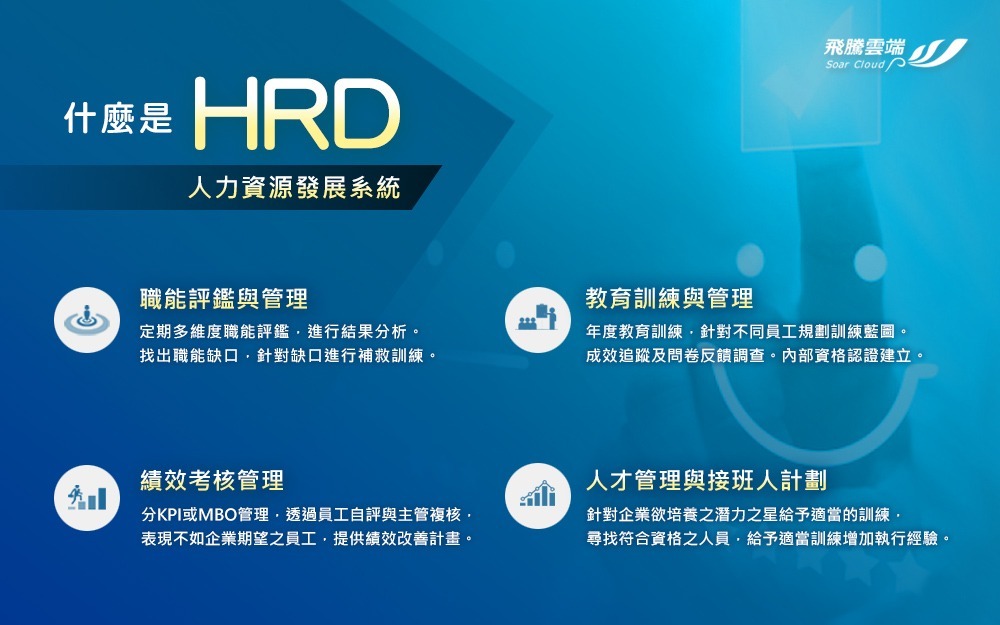 飛騰雲端
Soar Cloud

什麼是 HRD
人力資源發展系統

職能評鑑與管理
定期多維度職能評鑑，進行結果分析。
找出職能缺口，針對缺口進行補救訓練。

教育訓練與管理
年度教育訓練，針對不同員工規劃訓練藍圖。
成效追蹤及問卷反饋調查。內部資格認證建立。

績效考核管理
分KPI或MBO管理，透過員工自評與主管複核，
表現不如企業期望之員工，提供績效改善計畫。

人才管理與接班人計劃
針對企業欲培養之潛力之星給予適當的訓練，
尋找符合資格之人員，給予適當訓練增加執行經驗。